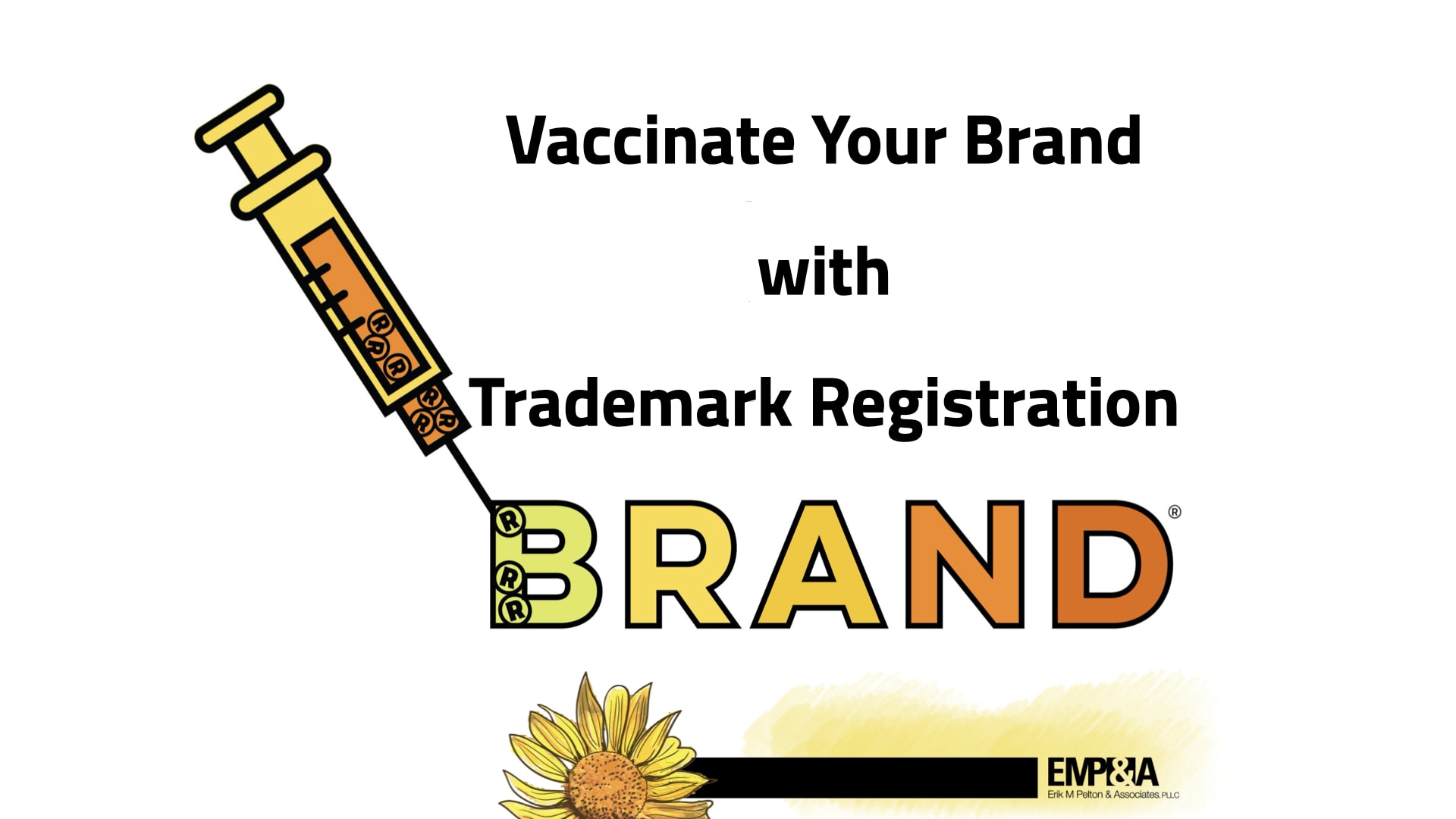 Vaccinate Your Brand

with

Trademark Registration

BRAND®

EMP&A
Erik M Pelton & Associates, PLLC